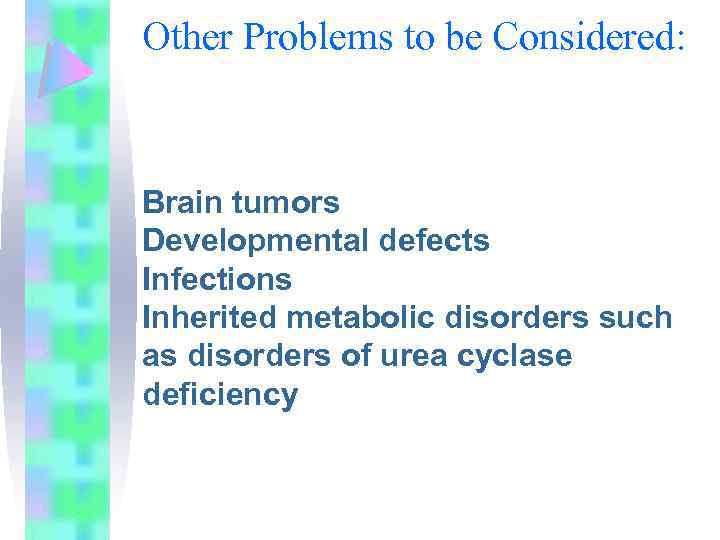 Other Problems to be Considered:

Brain tumors
Developmental defects
Infections
Inherited metabolic disorders such as disorders of urea cyclase deficiency